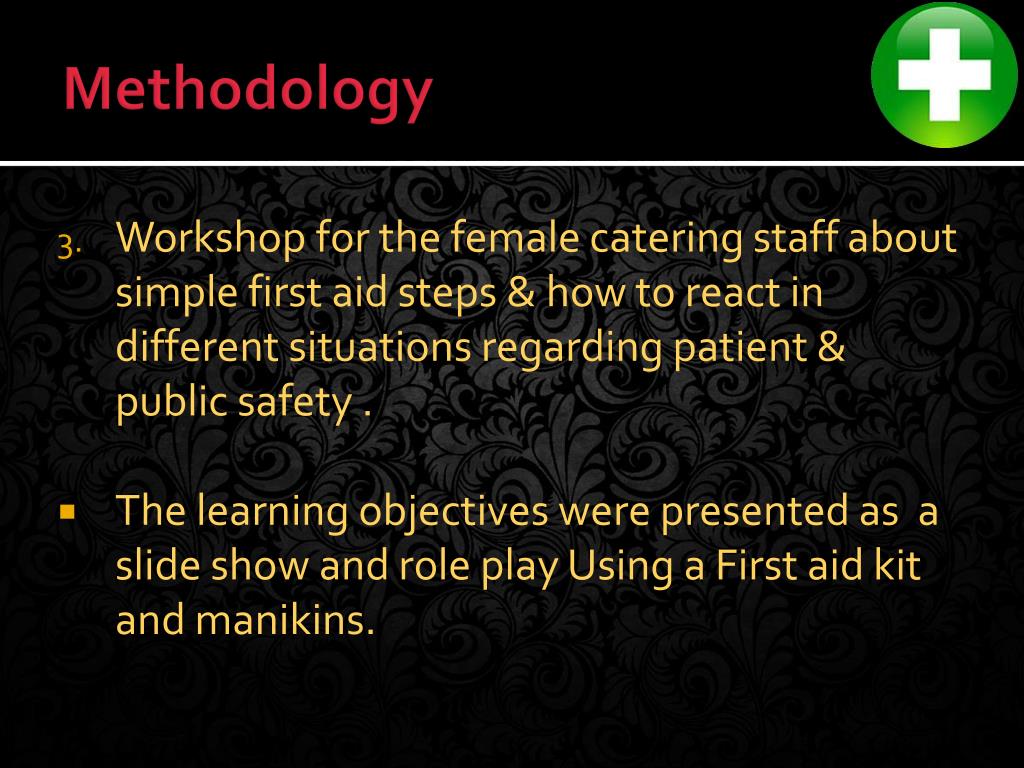 Methodology

3. Workshop for the female catering staff about simple first aid steps & how to react in different situations regarding patient & public safety .

▪ The learning objectives were presented as a slide show and role play Using a First aid kit and manikins.